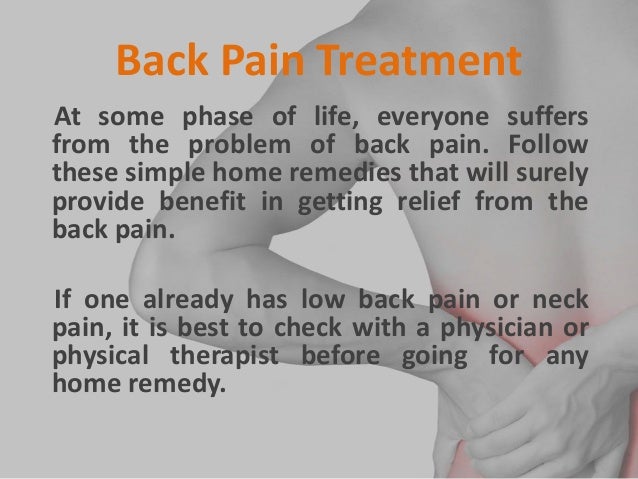 Back Pain Treatment

At some phase of life, everyone suffers from the problem of back pain. Follow these simple home remedies that will surely provide benefit in getting relief from the back pain.

If one already has low back pain or neck pain, it is best to check with a physician or physical therapist before going for any home remedy.